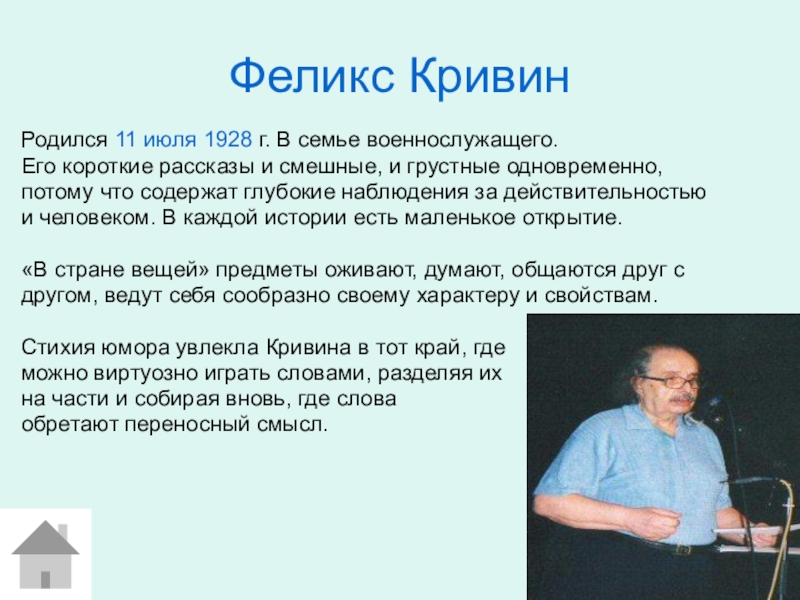 Феликс Кривин

Родился 11 июля 1928 г. В семье военнослужащего.
Его короткие рассказы и смешные, и грустные одновременно, потому что содержат глубокие наблюдения за действительностью и человеком. В каждой истории есть маленькое открытие.

«В стране вещей» предметы оживают, думают, общаются друг с другом, ведут себя сообразно своему характеру и свойствам.

Стихия юмора увлекла Кривина в тот край, где можно виртуозно играть словами, разделяя их на части и собирая вновь, где слова обретают переносный смысл.